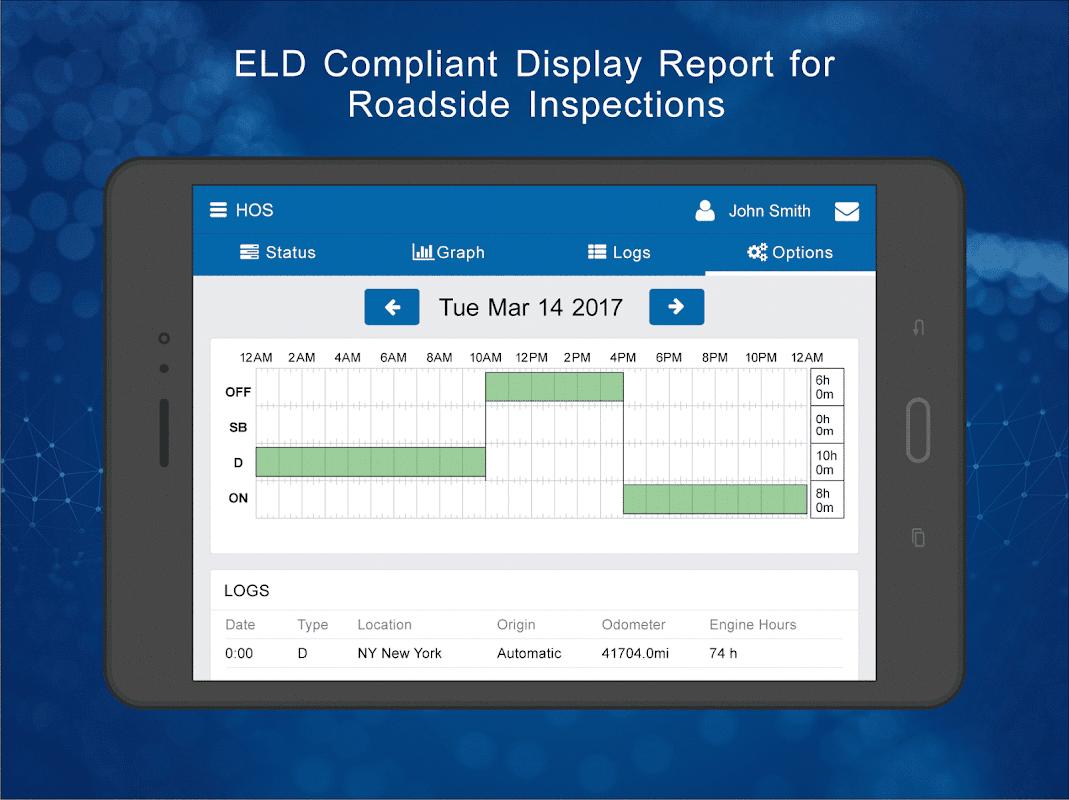 ELD Compliant Display Report for Roadside Inspections

HOS John Smith

Status Graph Logs Options

Tue Mar 14 2017

12AM 2AM 4AM 6AM 8AM 10AM 12PM 2PM 4PM 6PM 8PM 10PM 12AM

OFF 6h 0m
SB 0h 0m
D 10h 0m
ON 8h 0m

LOGS

| Date | Type | Location | Origin | Odometer | Engine Hours |
|---|---|---|---|---|---|
| 0:00 | D | NY New York | Automatic | 41704.0mi | 74 h |